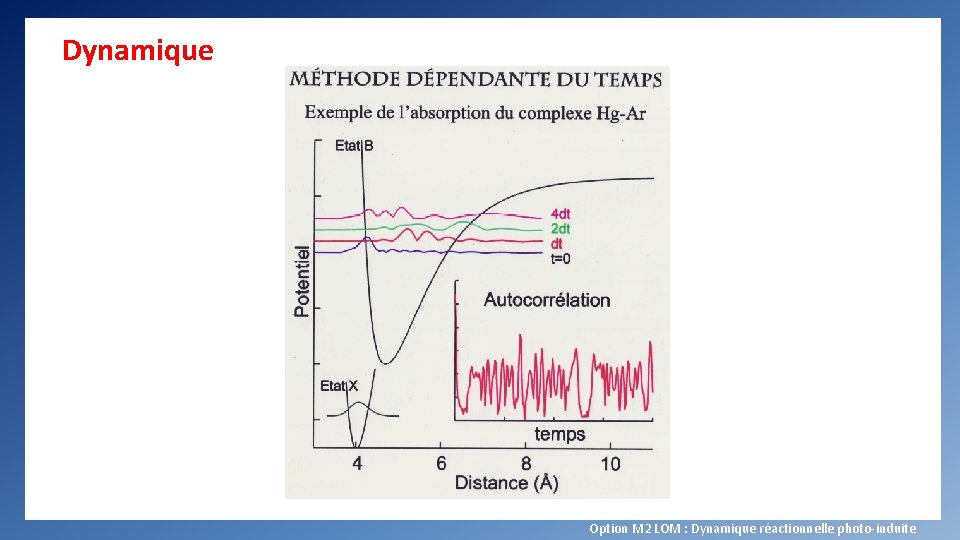 Dynamique

MÉTHODE DÉPENDANTE DU TEMPS
Exemple de l'absorption du complexe Hg-Ar

Etat B
4dt
2dt
dt
t=0
Potentiel
Autocorrélation
Etat X
temps
4
6
8
10
Distance (Å)

Option M2 LOM : Dynamique réactionnelle photo-induite